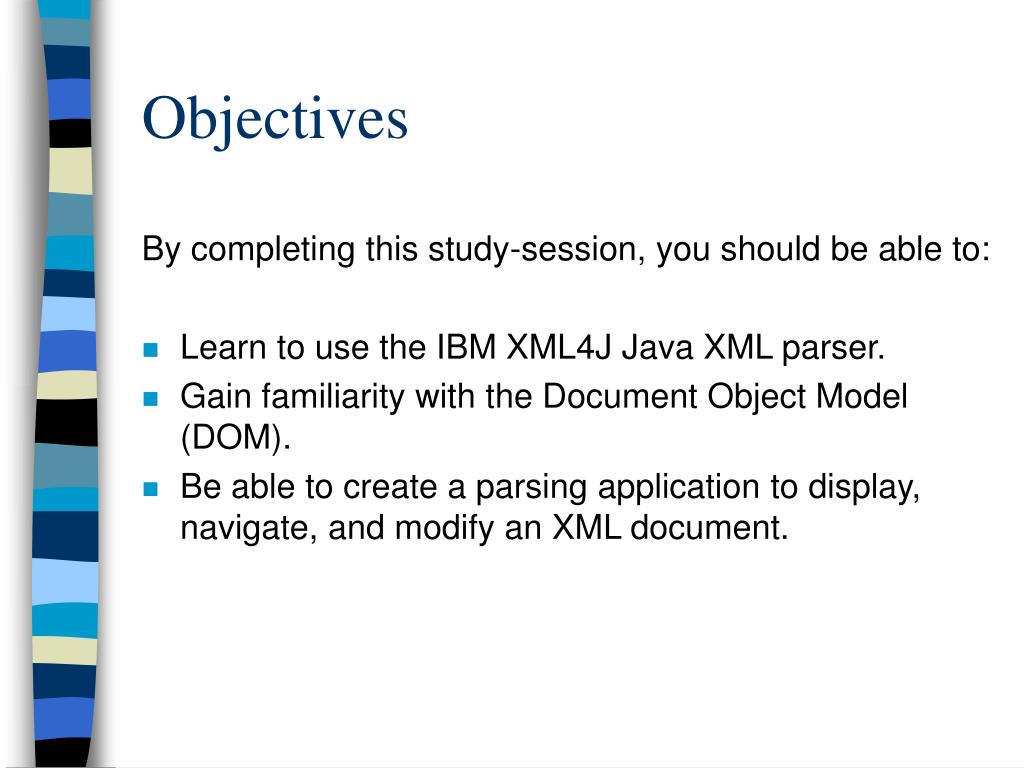 Objectives

By completing this study-session, you should be able to:

- Learn to use the IBM XML4J Java XML parser.
- Gain familiarity with the Document Object Model (DOM).
- Be able to create a parsing application to display, navigate, and modify an XML document.